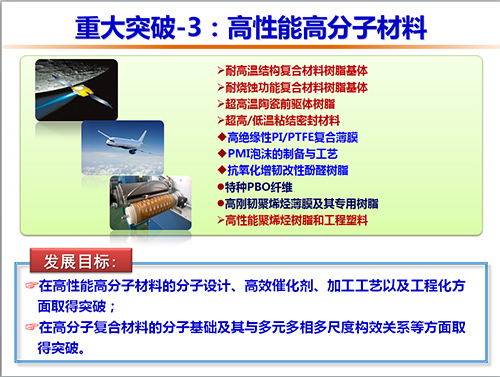 重大突破-3：高性能高分子材料

➢耐高温结构复合材料树脂基体
➢耐烧蚀功能复合材料树脂基体
➢超高温陶瓷前驱体树脂
➢超高/低温粘结密封材料
◆高绝缘性PI/PTFE复合薄膜
◆PMI泡沫的制备与工艺
◆抗氧化增韧改性酚醛树脂
●特种PBO纤维
●高刚韧聚烯烃薄膜及其专用树脂
➢高性能聚烯烃树脂和工程塑料

发展目标：

☞在高性能高分子材料的分子设计、高效催化剂、加工工艺以及工程化方面取得突破；
☞在高分子复合材料的分子基础及其与多元多相多尺度构效关系等方面取得突破。